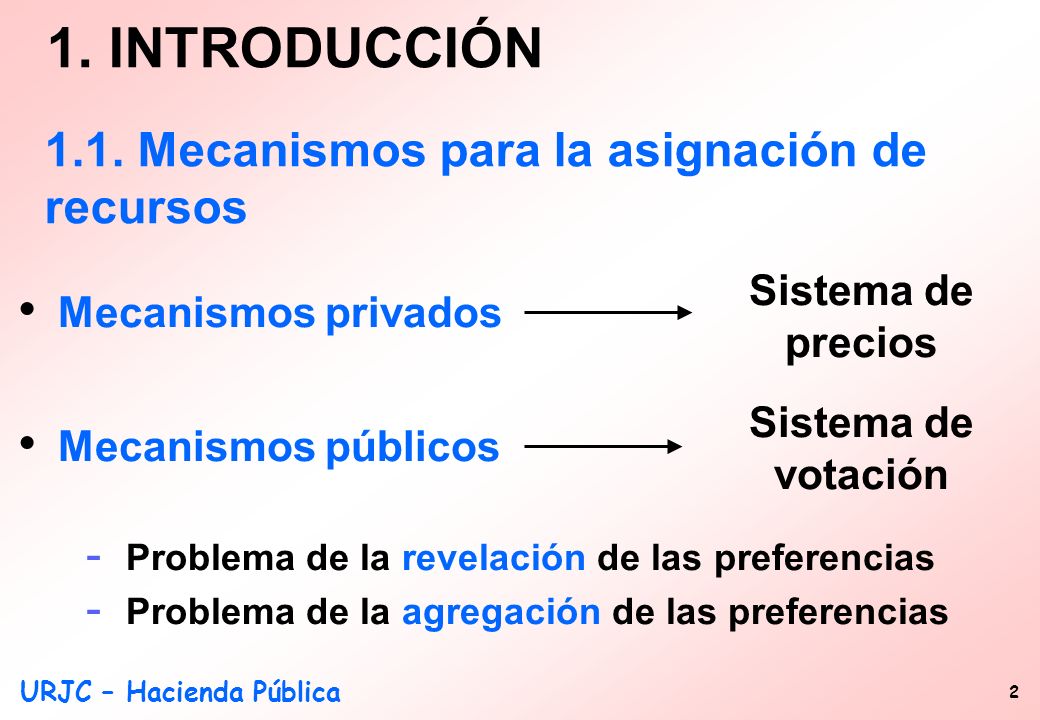 1. INTRODUCCIÓN

1.1. Mecanismos para la asignación de recursos

• Mecanismos privados → Sistema de precios

• Mecanismos públicos → Sistema de votación

- Problema de la revelación de las preferencias
- Problema de la agregación de las preferencias

URJC – Hacienda Pública

2